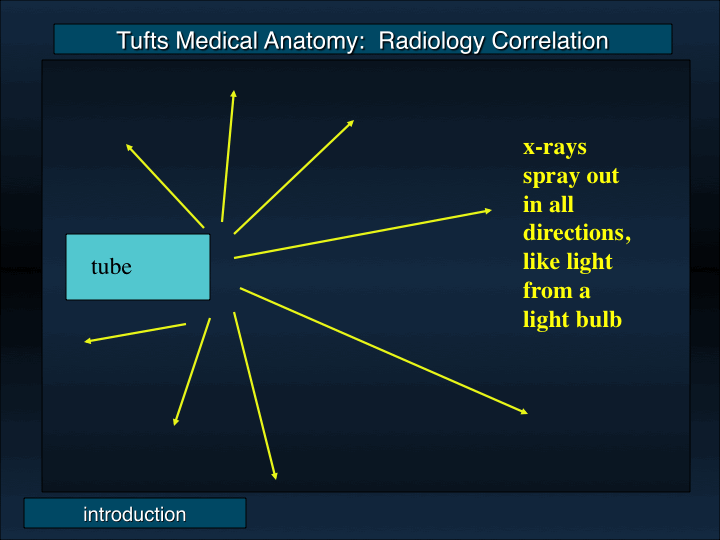 Tufts Medical Anatomy: Radiology Correlation

tube

x-rays spray out in all directions, like light from a light bulb

introduction